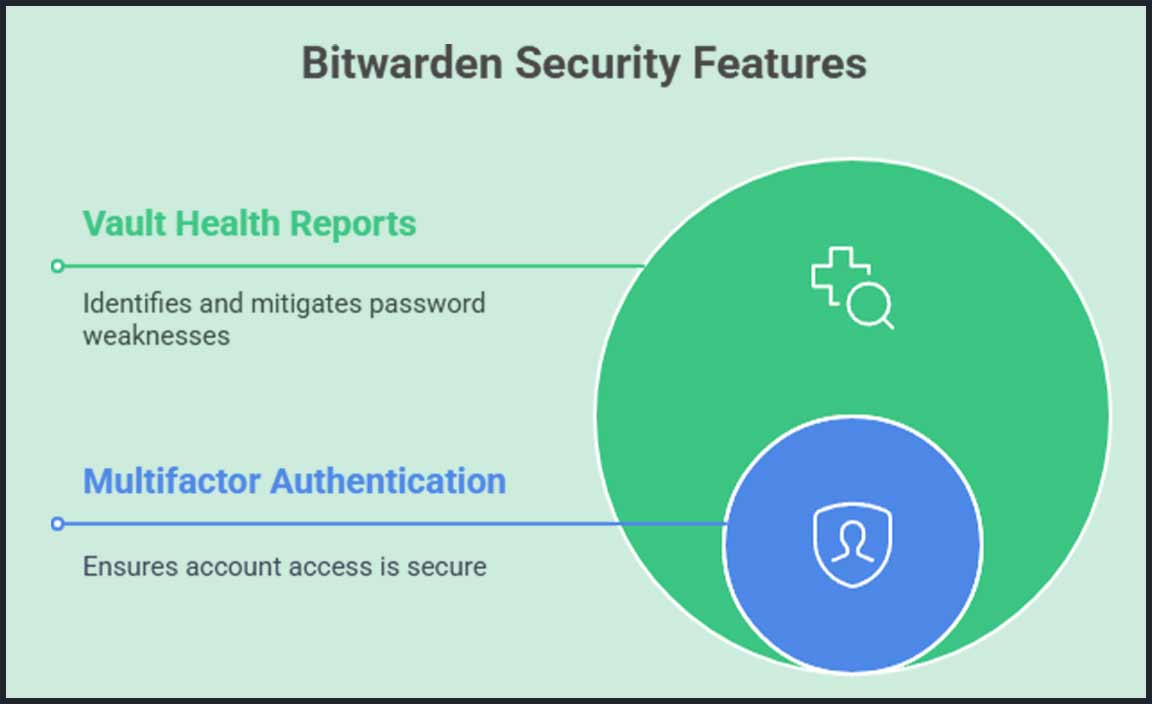 Bitwarden Security Features

Vault Health Reports

Identifies and mitigates password weaknesses

Multifactor Authentication

Ensures account access is secure